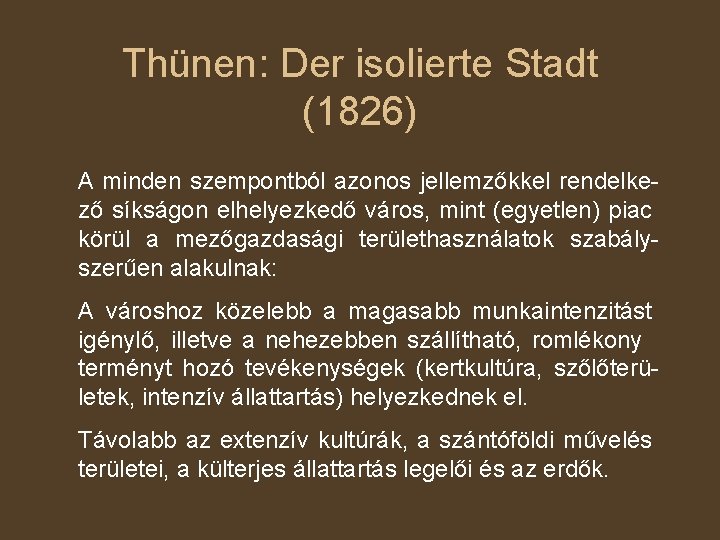 Thünen: Der isolierte Stadt (1826)

A minden szempontból azonos jellemzőkkel rendelkező síkságon elhelyezkedő város, mint (egyetlen) piac körül a mezőgazdasági területhasználatok szabályszerűen alakulnak:

A városhoz közelebb a magasabb munkaintenzitást igénylő, illetve a nehezebben szállítható, romlékony terményt hozó tevékenységek (kertkultúra, szőlőterületek, intenzív állattartás) helyezkednek el.

Távolabb az extenzív kultúrák, a szántóföldi művelés területei, a külterjes állattartás legelői és az erdők.